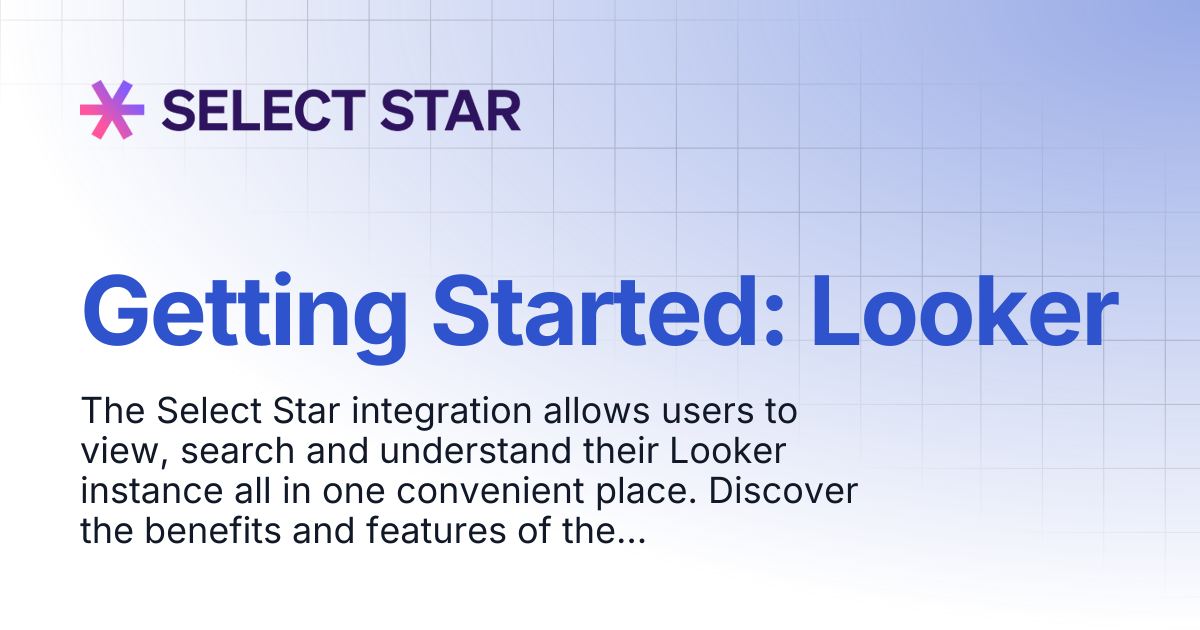 SELECT STAR

Getting Started: Looker

The Select Star integration allows users to view, search and understand their Looker instance all in one convenient place. Discover the benefits and features of the...